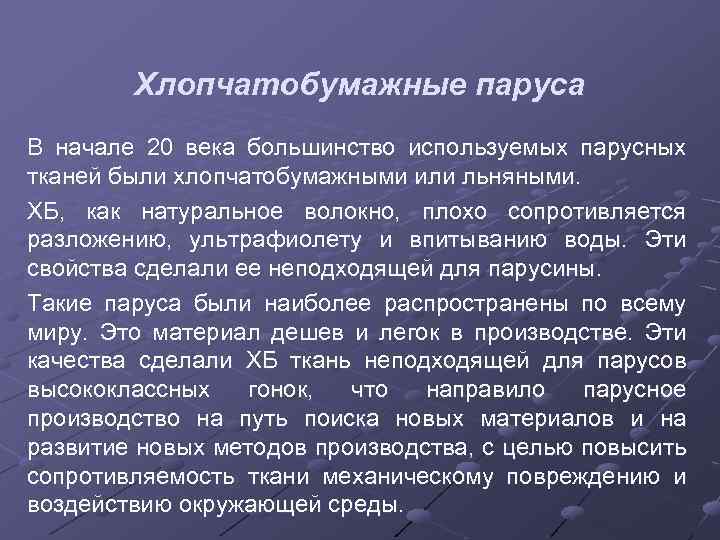 Хлопчатобумажные паруса

В начале 20 века большинство используемых парусных тканей были хлопчатобумажными или льняными.

ХБ, как натуральное волокно, плохо сопротивляется разложению, ультрафиолету и впитыванию воды. Эти свойства сделали ее неподходящей для парусины.

Такие паруса были наиболее распространены по всему миру. Это материал дешев и легок в производстве. Эти качества сделали ХБ ткань неподходящей для парусов высококлассных гонок, что направило парусное производство на путь поиска новых материалов и на развитие новых методов производства, с целью повысить сопротивляемость ткани механическому повреждению и воздействию окружающей среды.